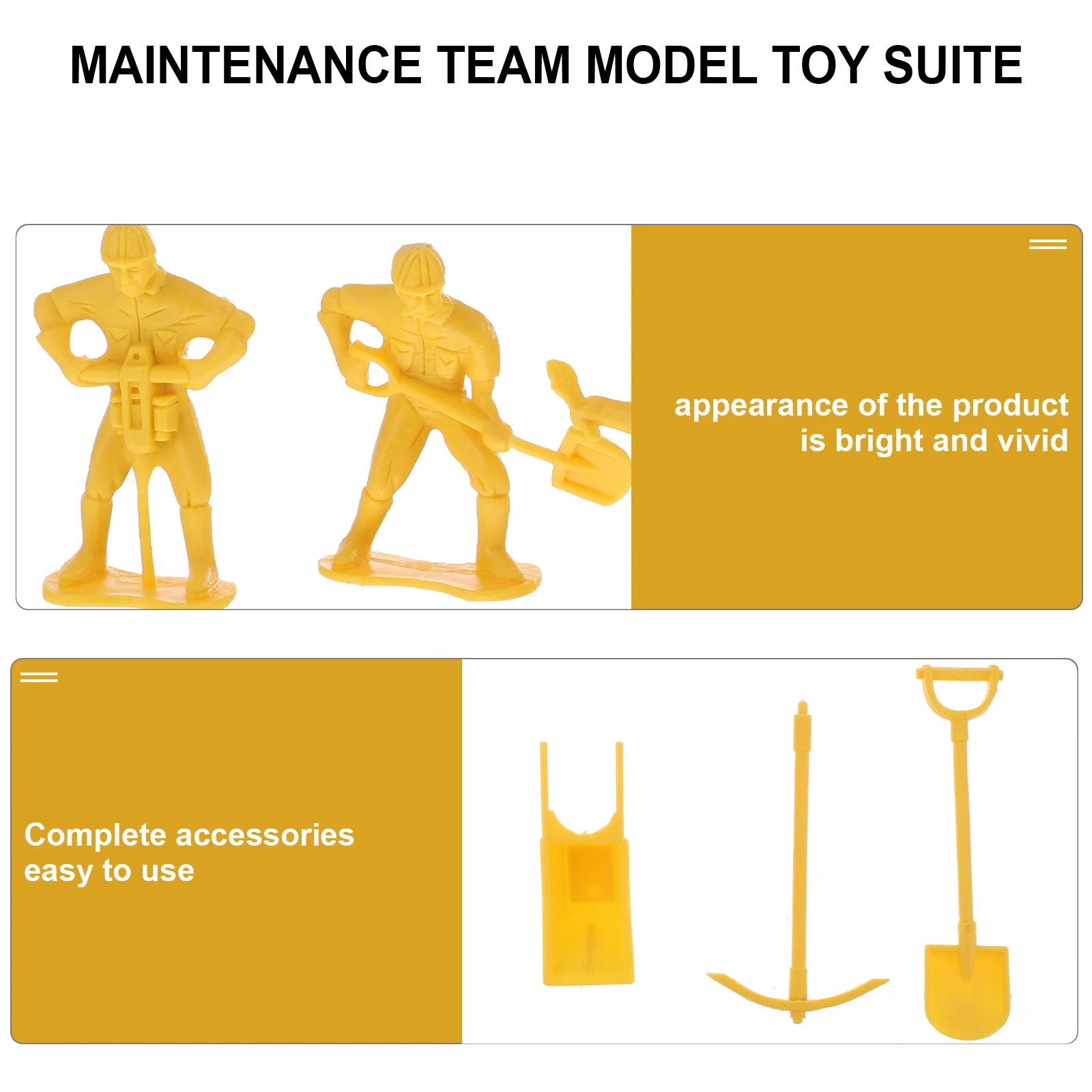 MAINTENANCE TEAM MODEL TOY SUITE

appearance of the product is bright and vivid

Complete accessories easy to use